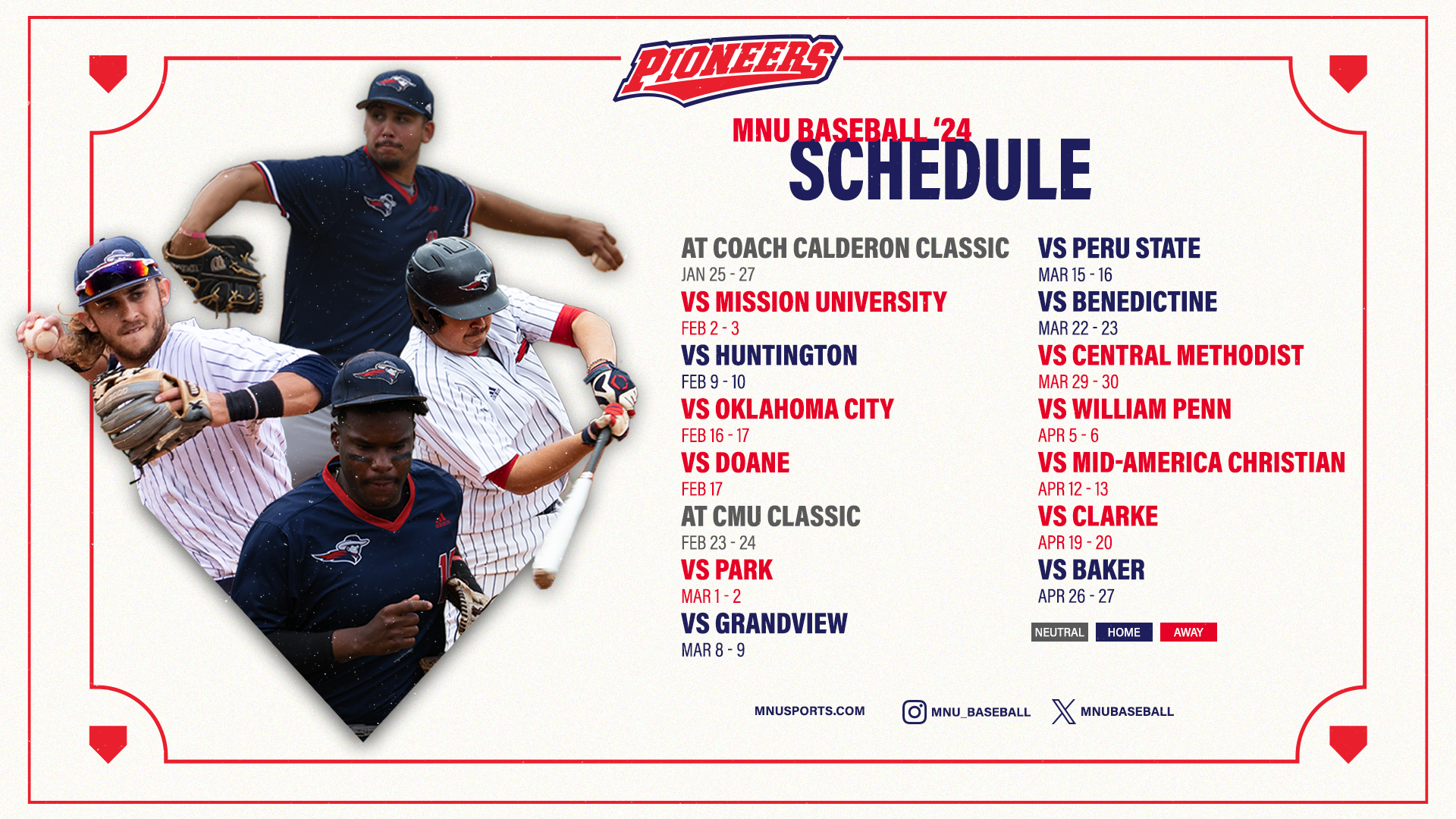 PIONEERS

MNU BASEBALL '24
SCHEDULE

AT COACH CALDERON CLASSIC
JAN 25 - 27
VS MISSION UNIVERSITY
FEB 2 - 3
VS HUNTINGTON
FEB 9 - 10
VS OKLAHOMA CITY
FEB 16 - 17
VS DOANE
FEB 17
AT CMU CLASSIC
FEB 23 - 24
VS PARK
MAR 1 - 2
VS GRANDVIEW
MAR 8 - 9

VS PERU STATE
MAR 15 - 16
VS BENEDICTINE
MAR 22 - 23
VS CENTRAL METHODIST
MAR 29 - 30
VS WILLIAM PENN
APR 5 - 6
VS MID-AMERICA CHRISTIAN
APR 12 - 13
VS CLARKE
APR 19 - 20
VS BAKER
APR 26 - 27

NEUTRAL HOME AWAY

MNUSPORTS.COM MNU_BASEBALL MNUBASEBALL